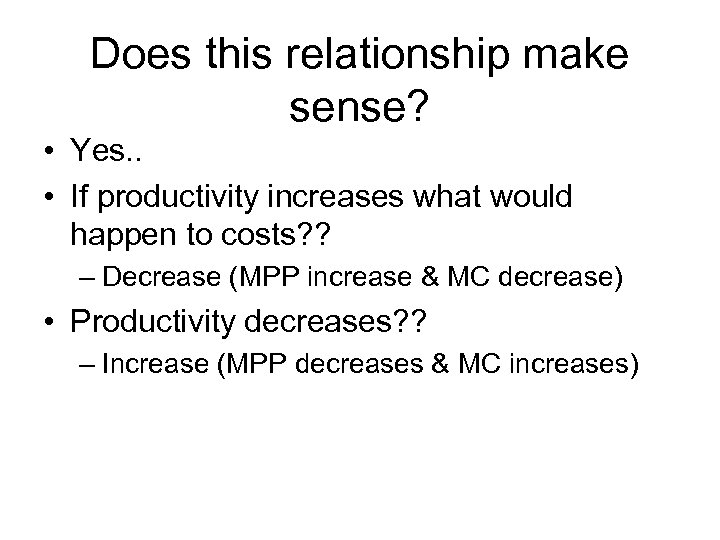 Does this relationship make sense?

• Yes..
• If productivity increases what would happen to costs??
– Decrease (MPP increase & MC decrease)
• Productivity decreases??
– Increase (MPP decreases & MC increases)